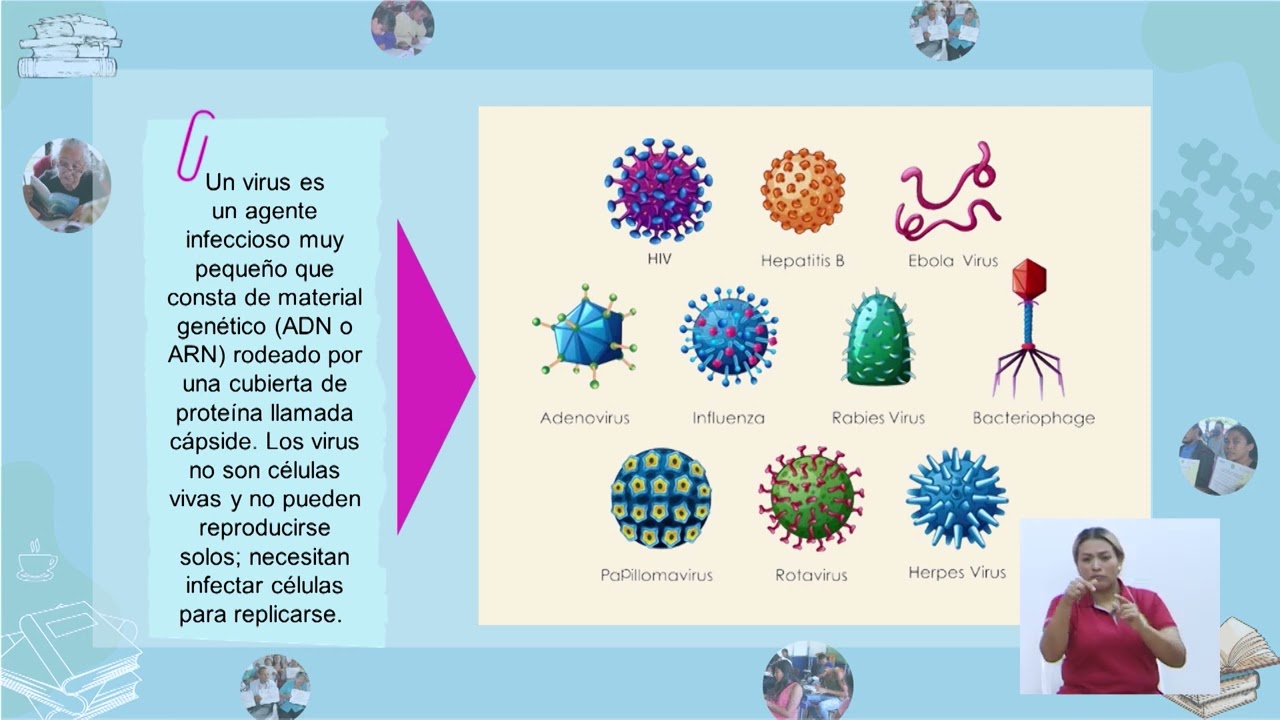 Un virus es un agente infeccioso muy pequeño que consta de material genético (ADN o ARN) rodeado por una cubierta de proteína llamada cápside. Los virus no son células vivas y no pueden reproducirse solos; necesitan infectar células para replicarse.

HIV
Hepatitis B
Ebola Virus
Adenovirus
Influenza
Rabies Virus
Bacteriophage
PaPillomavirus
Rotavirus
Herpes Virus